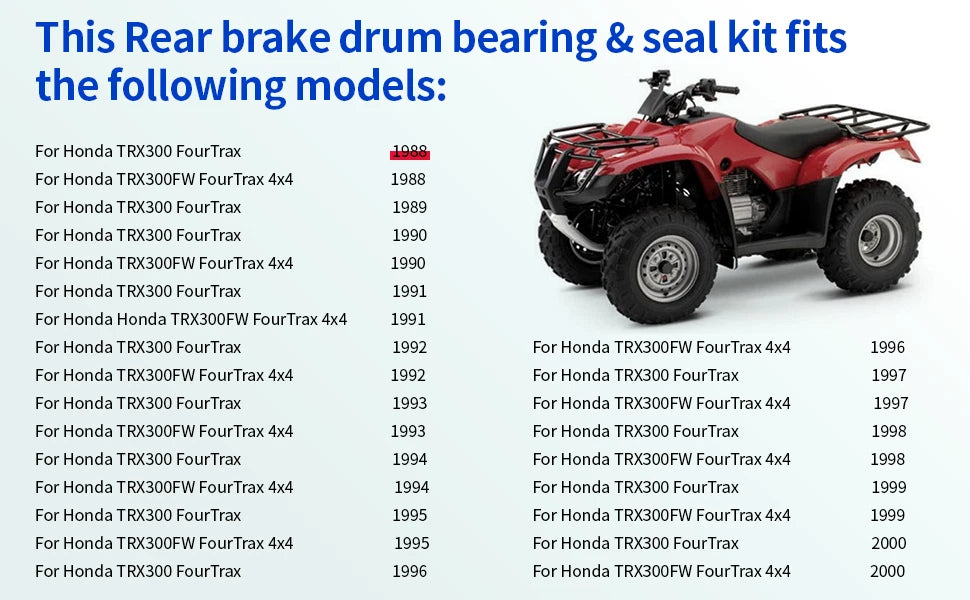 This Rear brake drum bearing & seal kit fits the following models:

| | |
|---|---|
| For Honda TRX300 FourTrax | 1988 |
| For Honda TRX300FW FourTrax 4x4 | 1988 |
| For Honda TRX300 FourTrax | 1989 |
| For Honda TRX300 FourTrax | 1990 |
| For Honda TRX300FW FourTrax 4x4 | 1990 |
| For Honda TRX300 FourTrax | 1991 |
| For Honda Honda TRX300FW FourTrax 4x4 | 1991 |
| For Honda TRX300 FourTrax | 1992 |
| For Honda TRX300FW FourTrax 4x4 | 1992 |
| For Honda TRX300 FourTrax | 1993 |
| For Honda TRX300FW FourTrax 4x4 | 1993 |
| For Honda TRX300 FourTrax | 1994 |
| For Honda TRX300FW FourTrax 4x4 | 1994 |
| For Honda TRX300 FourTrax | 1995 |
| For Honda TRX300FW FourTrax 4x4 | 1995 |
| For Honda TRX300 FourTrax | 1996 |

| | |
|---|---|
| For Honda TRX300FW FourTrax 4x4 | 1996 |
| For Honda TRX300 FourTrax | 1997 |
| For Honda TRX300FW FourTrax 4x4 | 1997 |
| For Honda TRX300 FourTrax | 1998 |
| For Honda TRX300FW FourTrax 4x4 | 1998 |
| For Honda TRX300 FourTrax | 1999 |
| For Honda TRX300FW FourTrax 4x4 | 1999 |
| For Honda TRX300 FourTrax | 2000 |
| For Honda TRX300FW FourTrax 4x4 | 2000 |